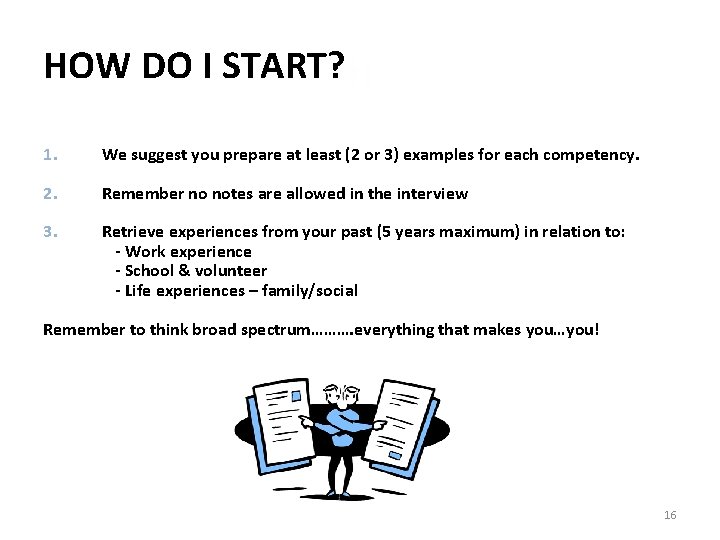 HOW DO I START?

1. We suggest you prepare at least (2 or 3) examples for each competency.

2. Remember no notes are allowed in the interview

3. Retrieve experiences from your past (5 years maximum) in relation to:
- Work experience
- School & volunteer
- Life experiences – family/social

Remember to think broad spectrum……….everything that makes you…you!

16